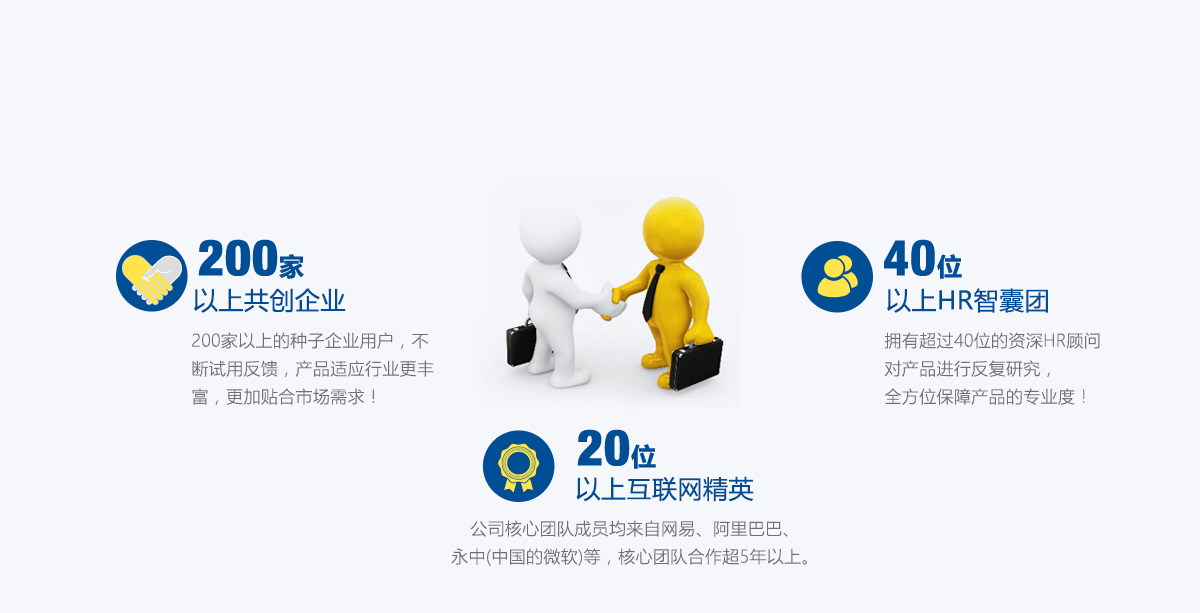 200家
以上共创企业

200家以上的种子企业用户，不断试用反馈，产品适应行业更丰富，更加贴合市场需求！

40位
以上HR智囊团

拥有超过40位的资深HR顾问
对产品进行反复研究，
全方位保障产品的专业度！

20位
以上互联网精英

公司核心团队成员均来自网易、阿里巴巴、
永中(中国的微软)等，核心团队合作超5年以上。